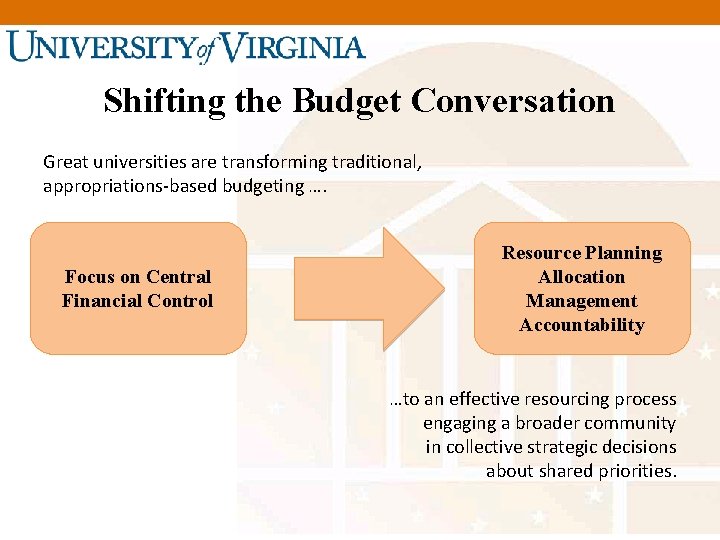 UNIVERSITY of VIRGINIA

Shifting the Budget Conversation

Great universities are transforming traditional, appropriations-based budgeting ….

Focus on Central Financial Control

Resource Planning
Allocation
Management
Accountability

…to an effective resourcing process engaging a broader community in collective strategic decisions about shared priorities.